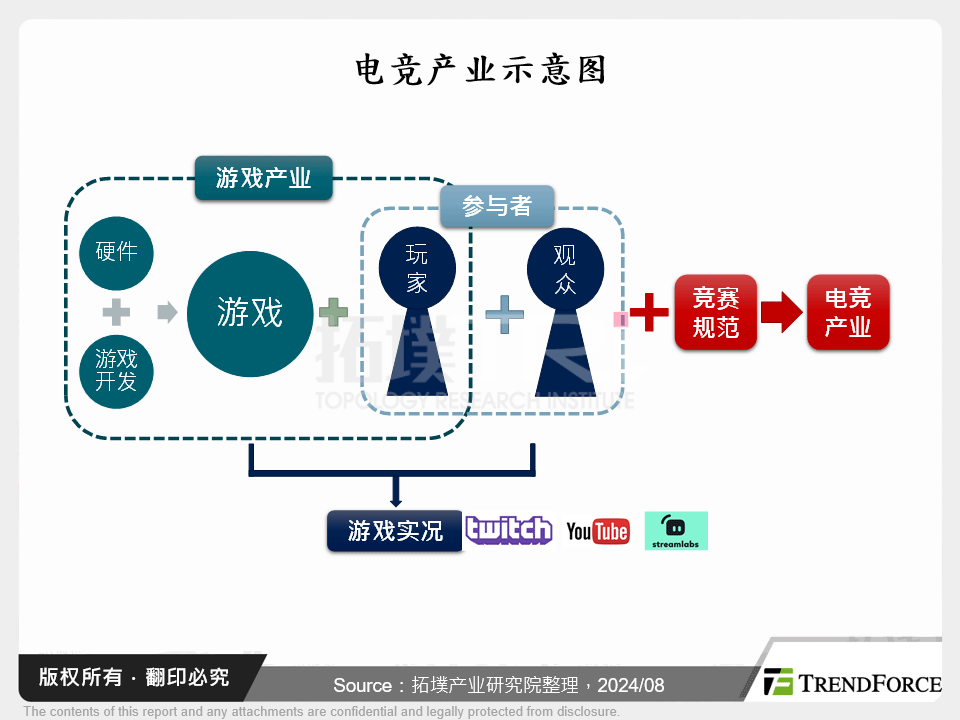 电竞产业示意图

游戏产业

参与者

硬件

游戏开发

游戏

玩家

观众

竞赛规范

电竞产业

拓墣

TOPOLOGY RESEARCH INSTITUTE

游戏实况

twitch

YouTube

streamlabs

版权所有 · 翻印必究

Source：拓墣产业研究院整理，2024/08

TRENDFORCE

The contents of this report and any attachments are confidential and legally protected from disclosure.